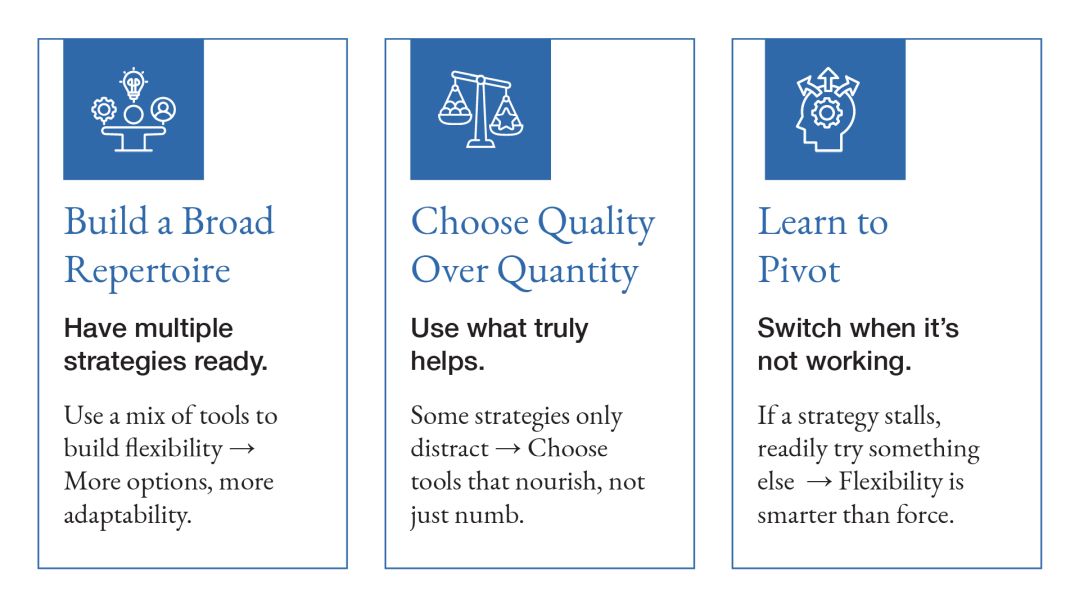 Build a Broad Repertoire

Have multiple strategies ready.

Use a mix of tools to build flexibility → More options, more adaptability.

Choose Quality Over Quantity

Use what truly helps.

Some strategies only distract → Choose tools that nourish, not just numb.

Learn to Pivot

Switch when it's not working.

If a strategy stalls, readily try something else → Flexibility is smarter than force.